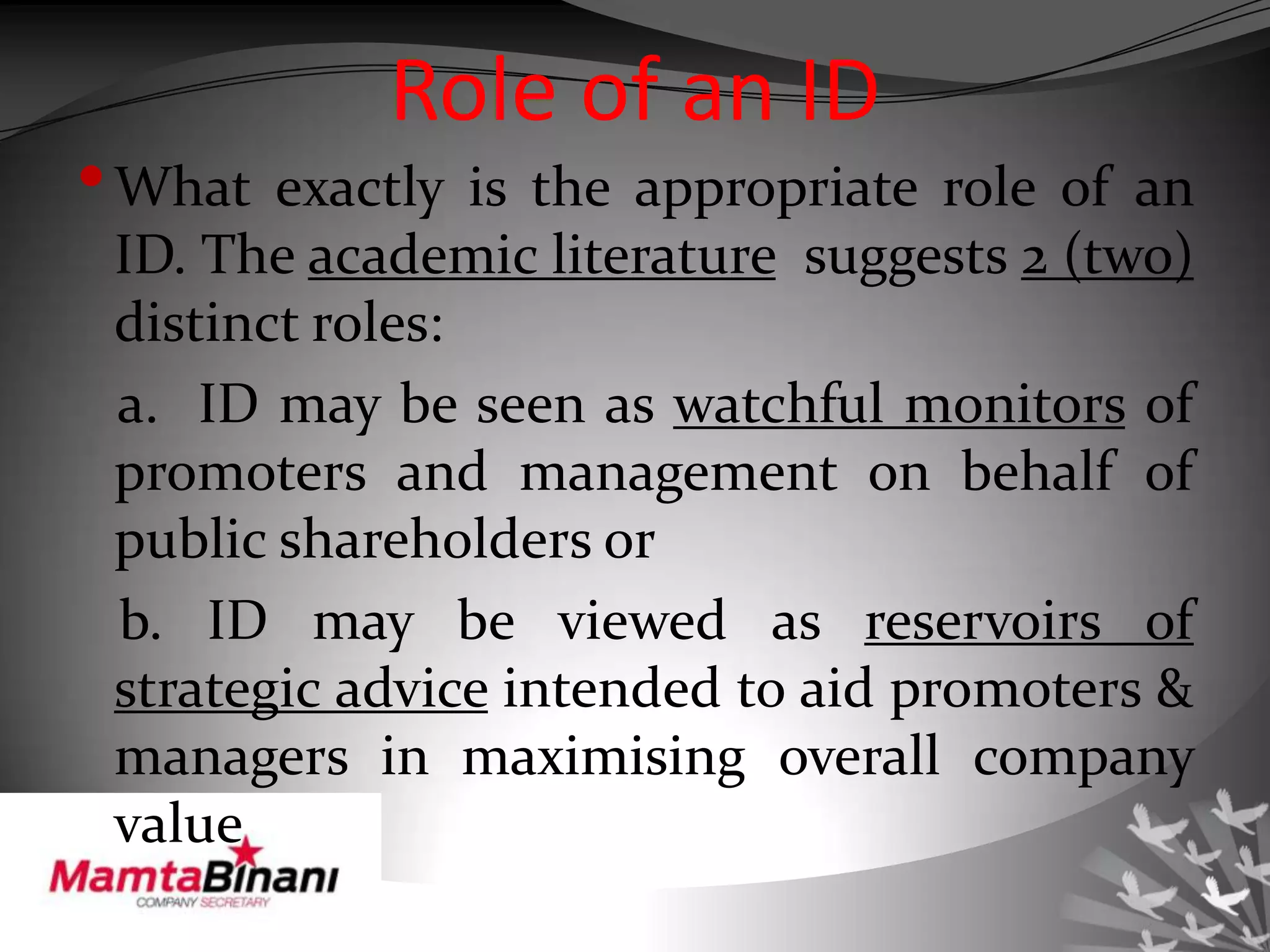 Role of an ID

• What exactly is the appropriate role of an ID. The academic literature suggests 2 (two) distinct roles:

a. ID may be seen as watchful monitors of promoters and management on behalf of public shareholders or

b. ID may be viewed as reservoirs of strategic advice intended to aid promoters & managers in maximising overall company value

MamtaBinani
COMPANY SECRETARY